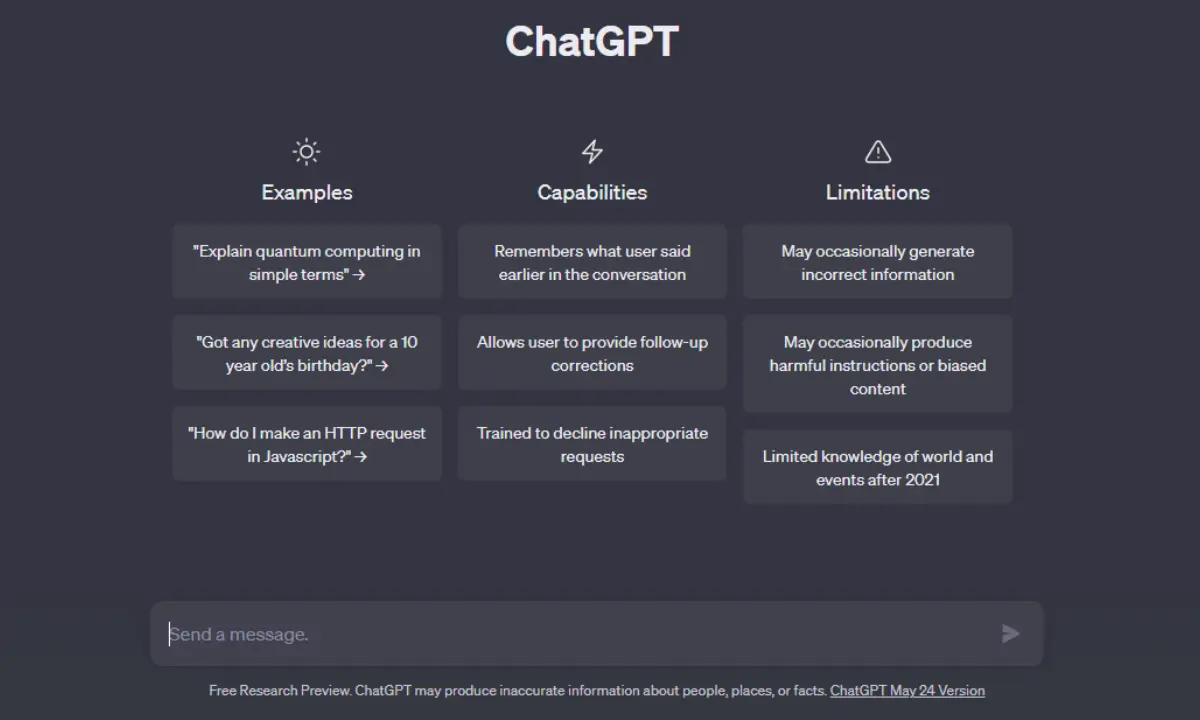 ChatGPT

Examples

"Explain quantum computing in simple terms" →

"Got any creative ideas for a 10 year old's birthday?" →

"How do I make an HTTP request in Javascript?" →

Capabilities

Remembers what user said earlier in the conversation

Allows user to provide follow-up corrections

Trained to decline inappropriate requests

Limitations

May occasionally generate incorrect information

May occasionally produce harmful instructions or biased content

Limited knowledge of world and events after 2021

Send a message.

Free Research Preview. ChatGPT may produce inaccurate information about people, places, or facts. ChatGPT May 24 Version